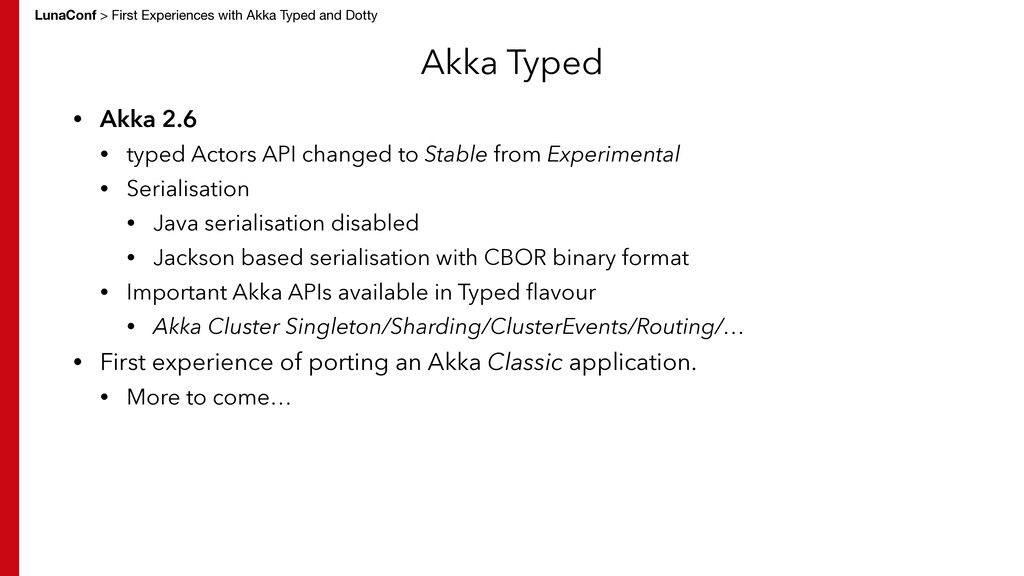 LunaConf > First Experiences with Akka Typed and Dotty

Akka Typed

• Akka 2.6
• typed Actors API changed to Stable from Experimental
• Serialisation
• Java serialisation disabled
• Jackson based serialisation with CBOR binary format
• Important Akka APIs available in Typed flavour
• Akka Cluster Singleton/Sharding/ClusterEvents/Routing/…
• First experience of porting an Akka Classic application.
• More to come…